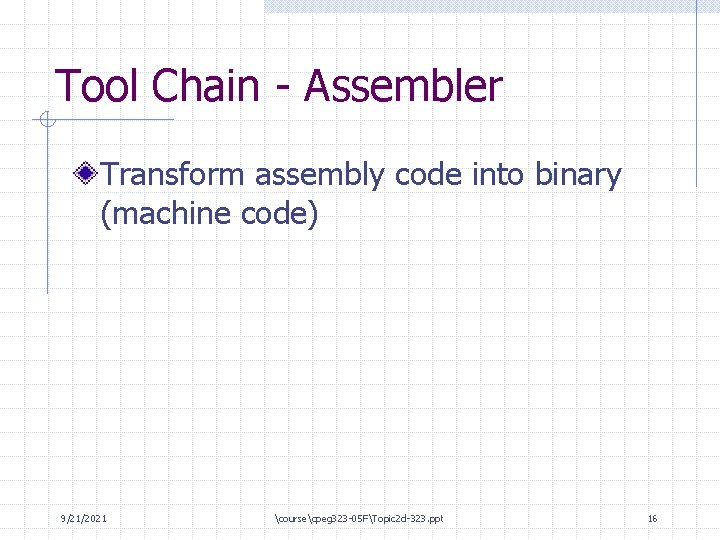 Tool Chain - Assembler

Transform assembly code into binary (machine code)

9/21/2021

\course\cpeg323-05F\Topic2d-323.ppt

16